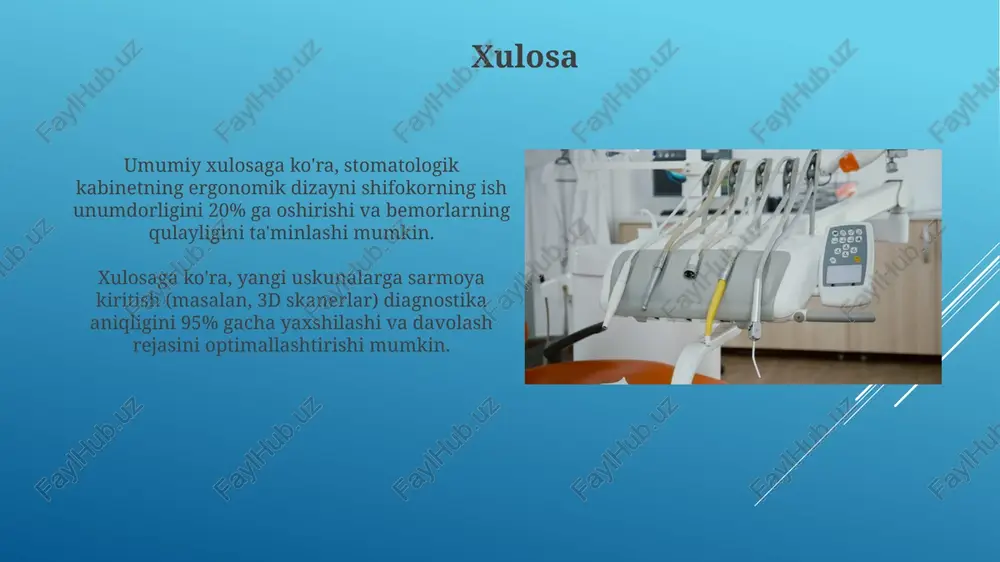 Xulosa

Umumiy xulosaga ko'ra, stomatologik kabinetning ergonomik dizayni shifokorning ish unumdorligini 20% ga oshirishi va bemorlarning qulayligini ta'minlashi mumkin.

Xulosaga ko'ra, yangi uskunalarga sarmoya kiritish (masalan, 3D skanerlar) diagnostika aniqligini 95% gacha yaxshilashi va davolash rejasini optimallashtirishi mumkin.

FaylHub.uz